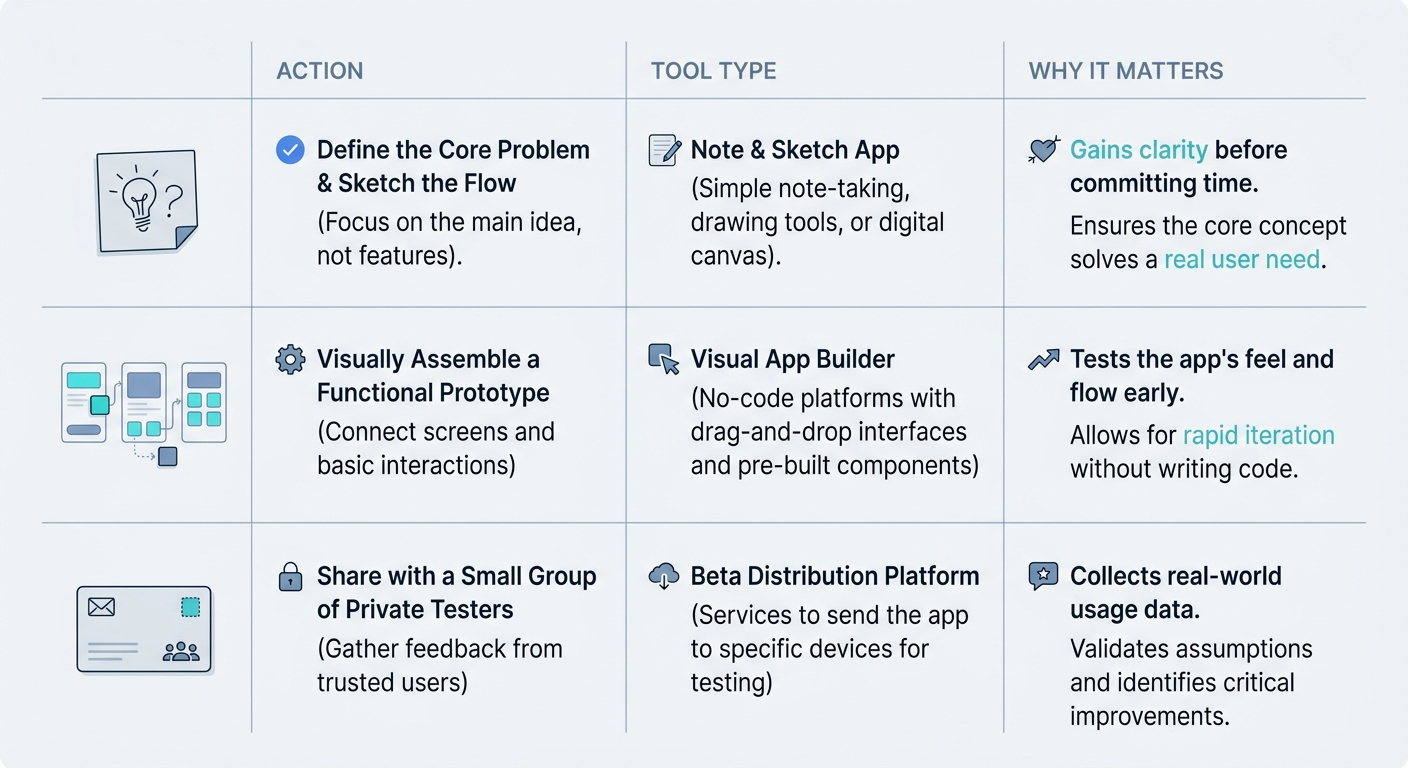 |  | ACTION | TOOL TYPE | WHY IT MATTERS |
|---|---|---|---|
|  | Define the Core Problem & Sketch the Flow (Focus on the main idea, not features). | Note & Sketch App (Simple note-taking, drawing tools, or digital canvas). | Gains clarity before committing time. Ensures the core concept solves a real user need. |
|  | Visually Assemble a Functional Prototype (Connect screens and basic interactions) | Visual App Builder (No-code platforms with drag-and-drop interfaces and pre-built components) | Tests the app's feel and flow early. Allows for rapid iteration without writing code. |
|  | Share with a Small Group of Private Testers (Gather feedback from trusted users) | Beta Distribution Platform (Services to send the app to specific devices for testing) | Collects real-world usage data. Validates assumptions and identifies critical improvements. |